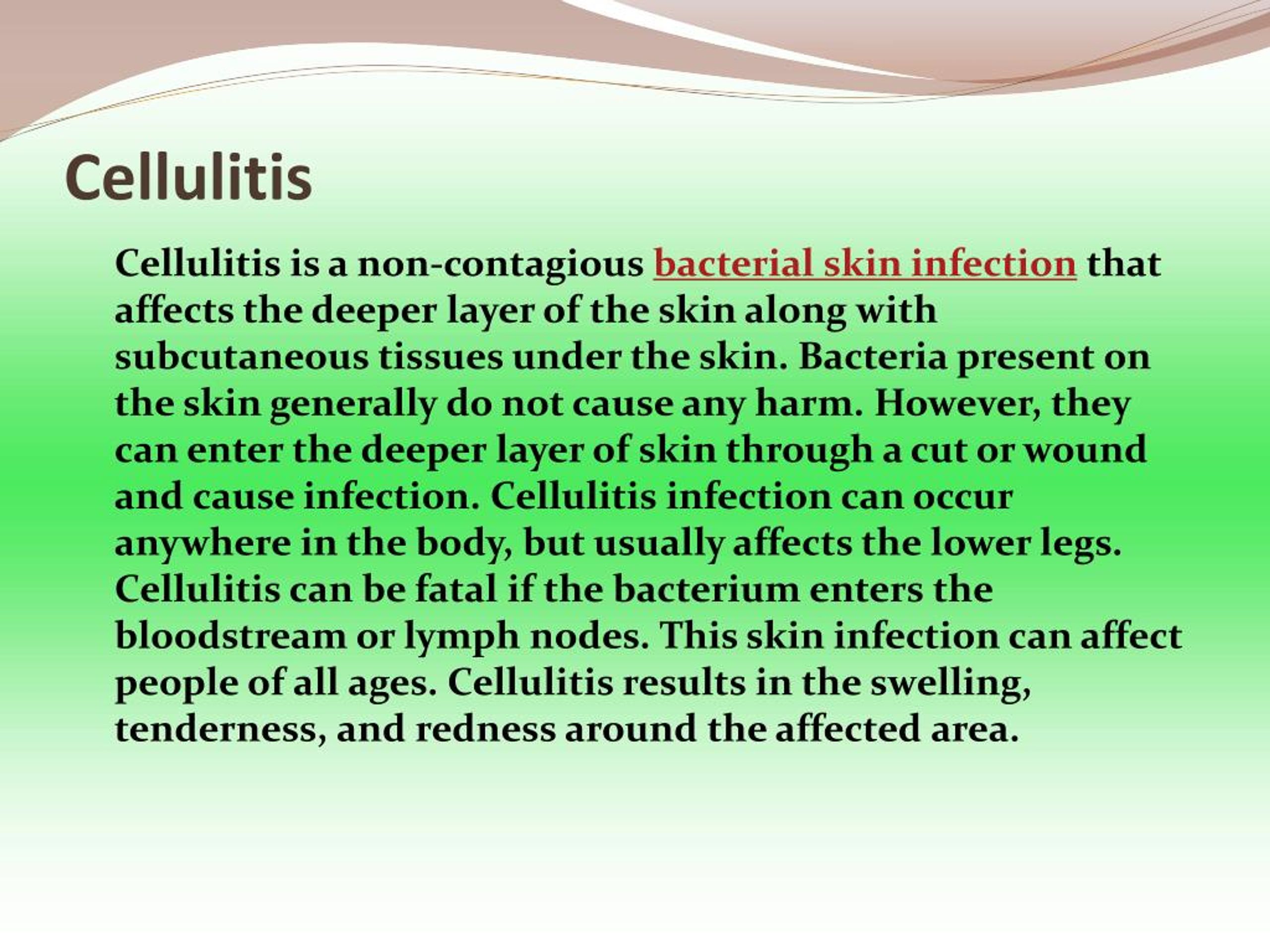 Cellulitis

Cellulitis is a non-contagious bacterial skin infection that affects the deeper layer of the skin along with subcutaneous tissues under the skin. Bacteria present on the skin generally do not cause any harm. However, they can enter the deeper layer of skin through a cut or wound and cause infection. Cellulitis infection can occur anywhere in the body, but usually affects the lower legs. Cellulitis can be fatal if the bacterium enters the bloodstream or lymph nodes. This skin infection can affect people of all ages. Cellulitis results in the swelling, tenderness, and redness around the affected area.